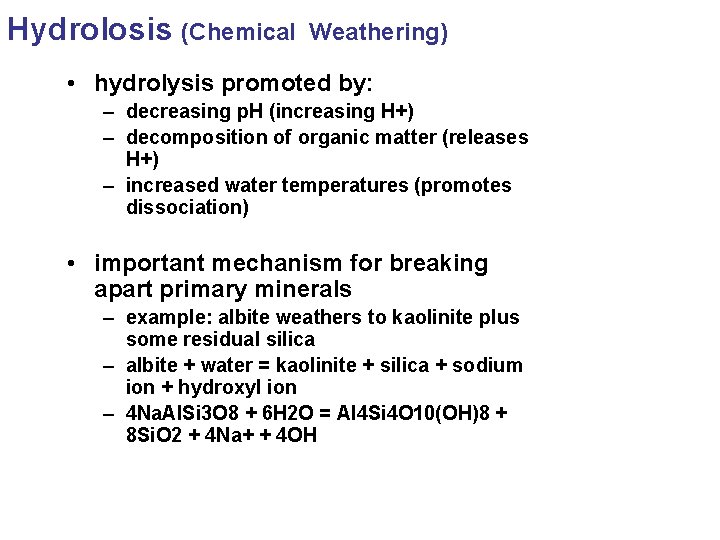 Hydrolosis (Chemical Weathering)

• hydrolysis promoted by:
– decreasing pH (increasing H+)
– decomposition of organic matter (releases H+)
– increased water temperatures (promotes dissociation)

• important mechanism for breaking apart primary minerals
– example: albite weathers to kaolinite plus some residual silica
– albite + water = kaolinite + silica + sodium ion + hydroxyl ion
– 4NaAlSi3O8 + 6H2O = Al4Si4O10(OH)8 + 8SiO2 + 4Na+ + 4OH